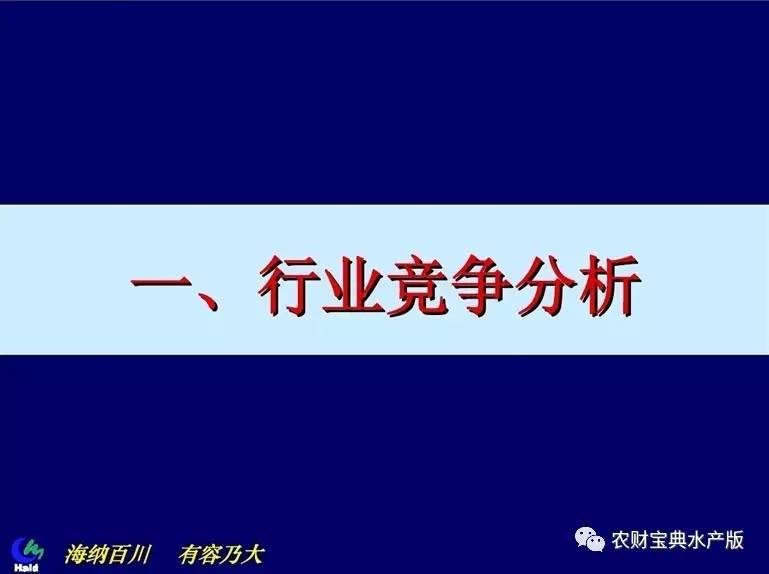 一、行业竞争分析

Haid 海纳百川 有容乃大

农财宝典水产版